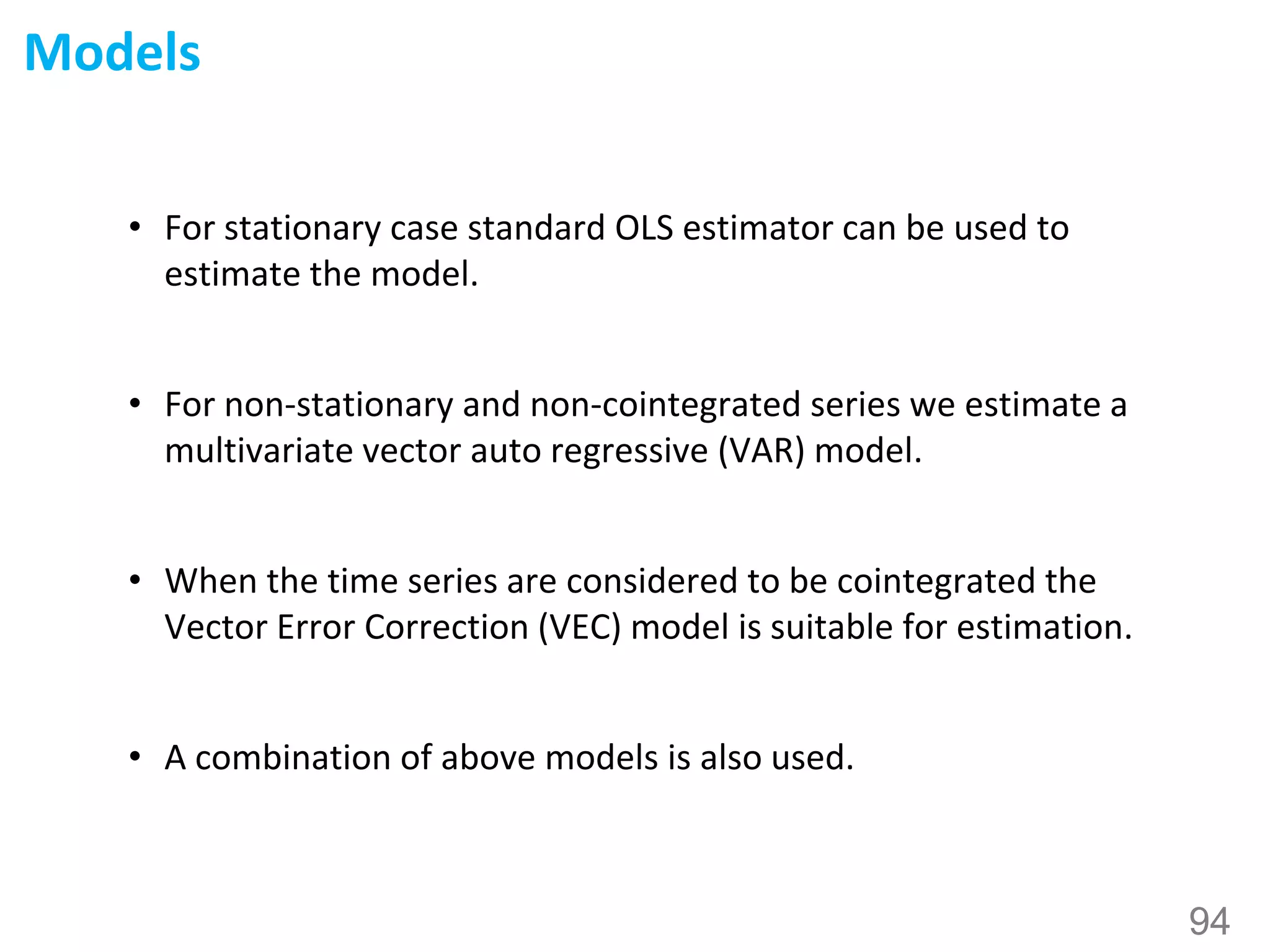 Models

• For stationary case standard OLS estimator can be used to estimate the model.

• For non-stationary and non-cointegrated series we estimate a multivariate vector auto regressive (VAR) model.

• When the time series are considered to be cointegrated the Vector Error Correction (VEC) model is suitable for estimation.

• A combination of above models is also used.

94